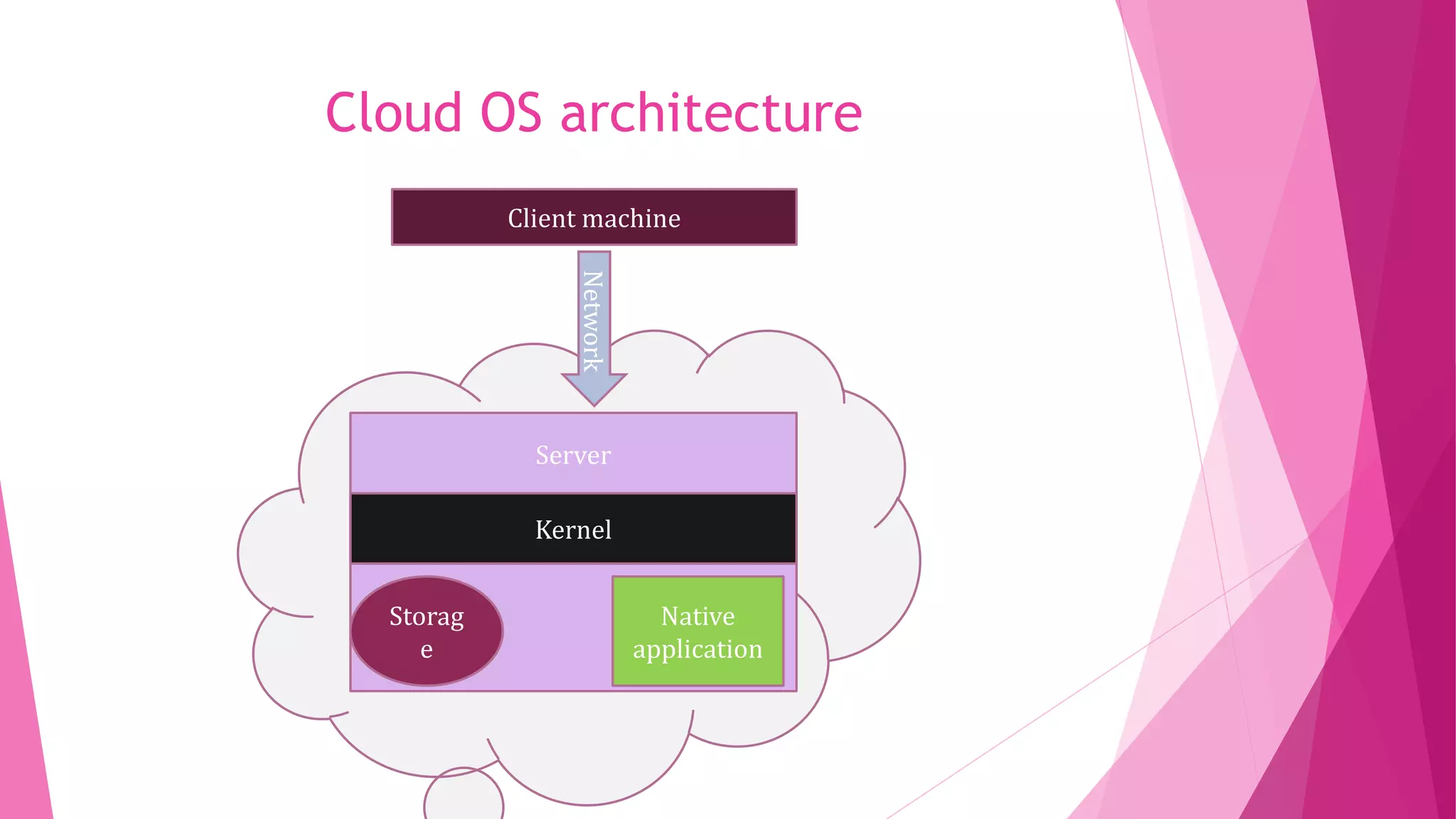 Cloud OS architecture

Client machine

Network

Server

Kernel

Storag
e

Native application